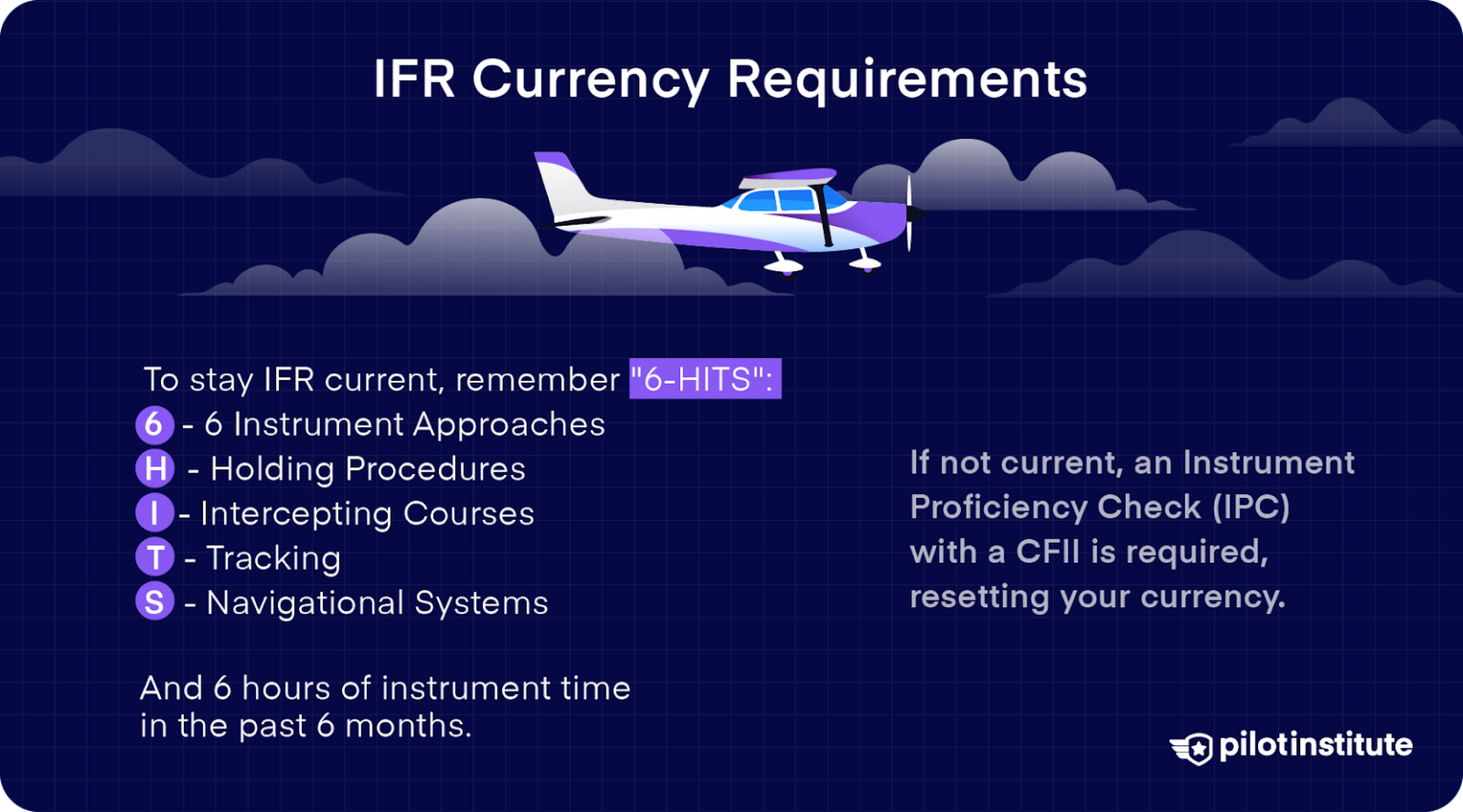 IFR Currency Requirements

To stay IFR current, remember "6-HITS":
6 - 6 Instrument Approaches
H - Holding Procedures
I - Intercepting Courses
T - Tracking
S - Navigational Systems

And 6 hours of instrument time in the past 6 months.

If not current, an Instrument Proficiency Check (IPC) with a CFII is required, resetting your currency.

pilotinstitute